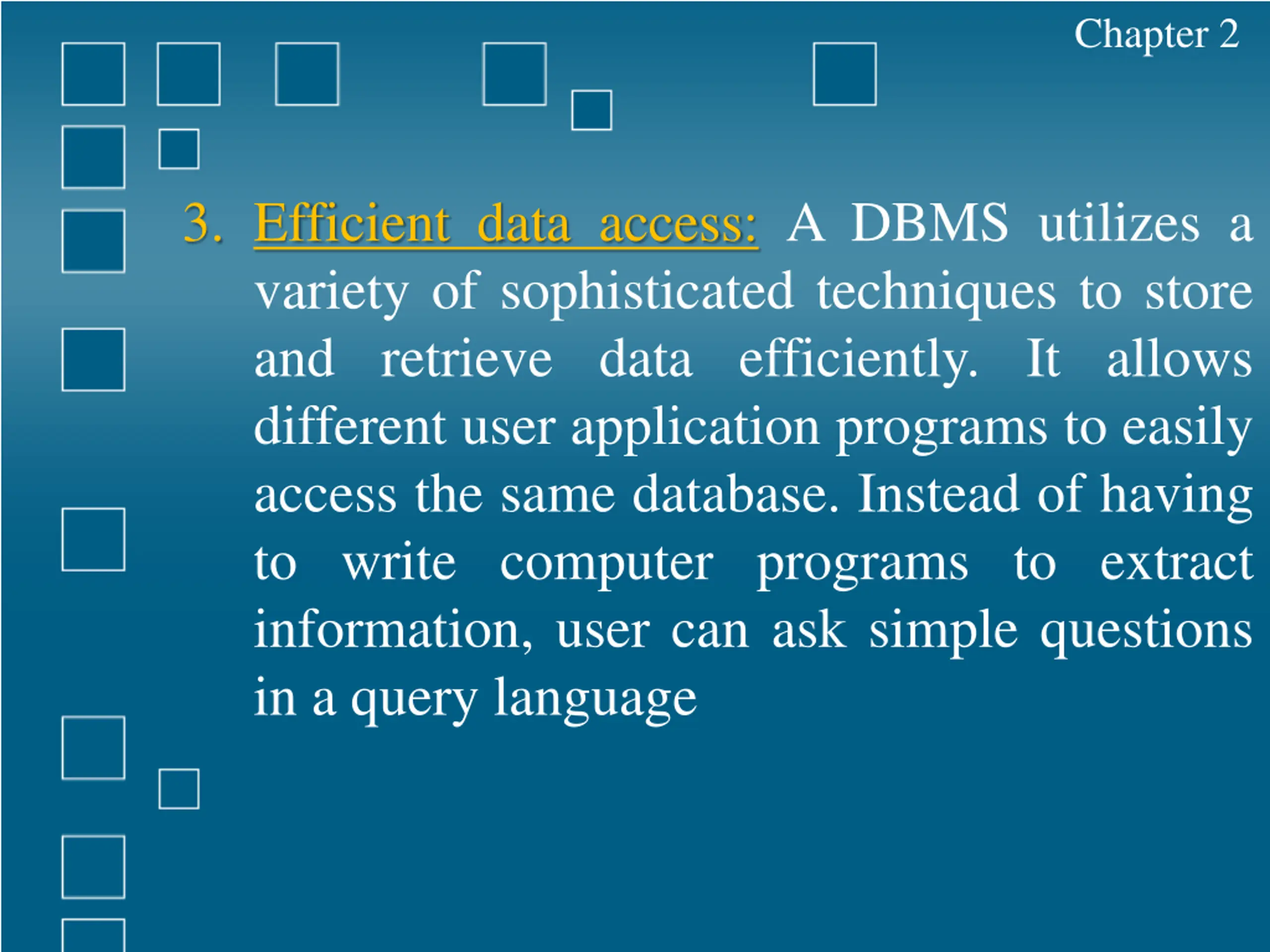 Chapter 2

3. Efficient data access: A DBMS utilizes a variety of sophisticated techniques to store and retrieve data efficiently. It allows different user application programs to easily access the same database. Instead of having to write computer programs to extract information, user can ask simple questions in a query language